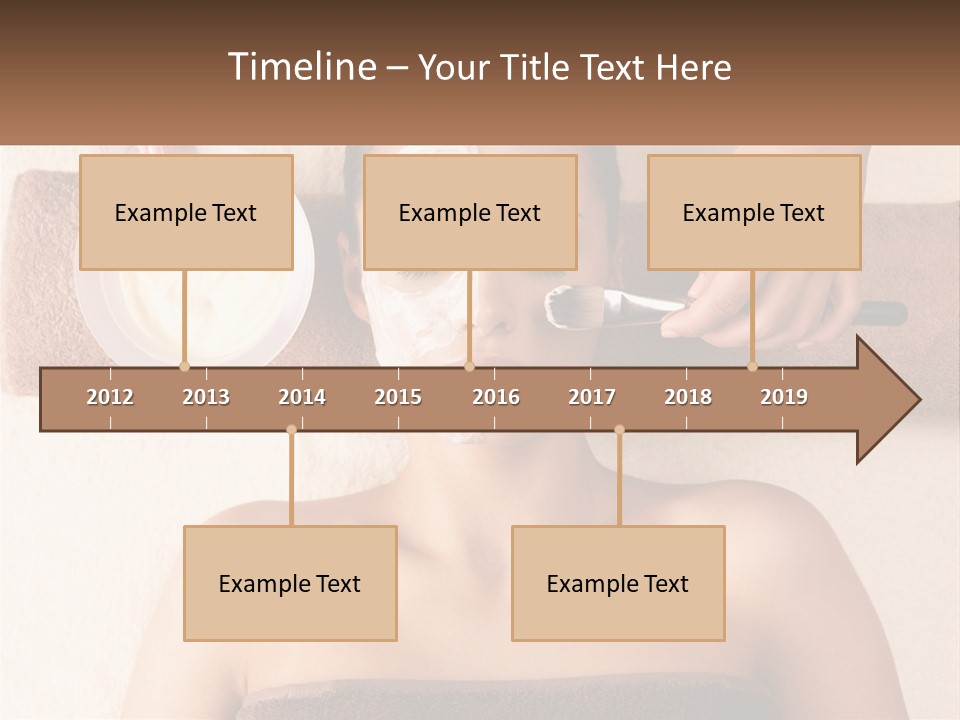 Timeline – Your Title Text Here

Example Text

Example Text

Example Text

2012 2013 2014 2015 2016 2017 2018 2019

Example Text

Example Text